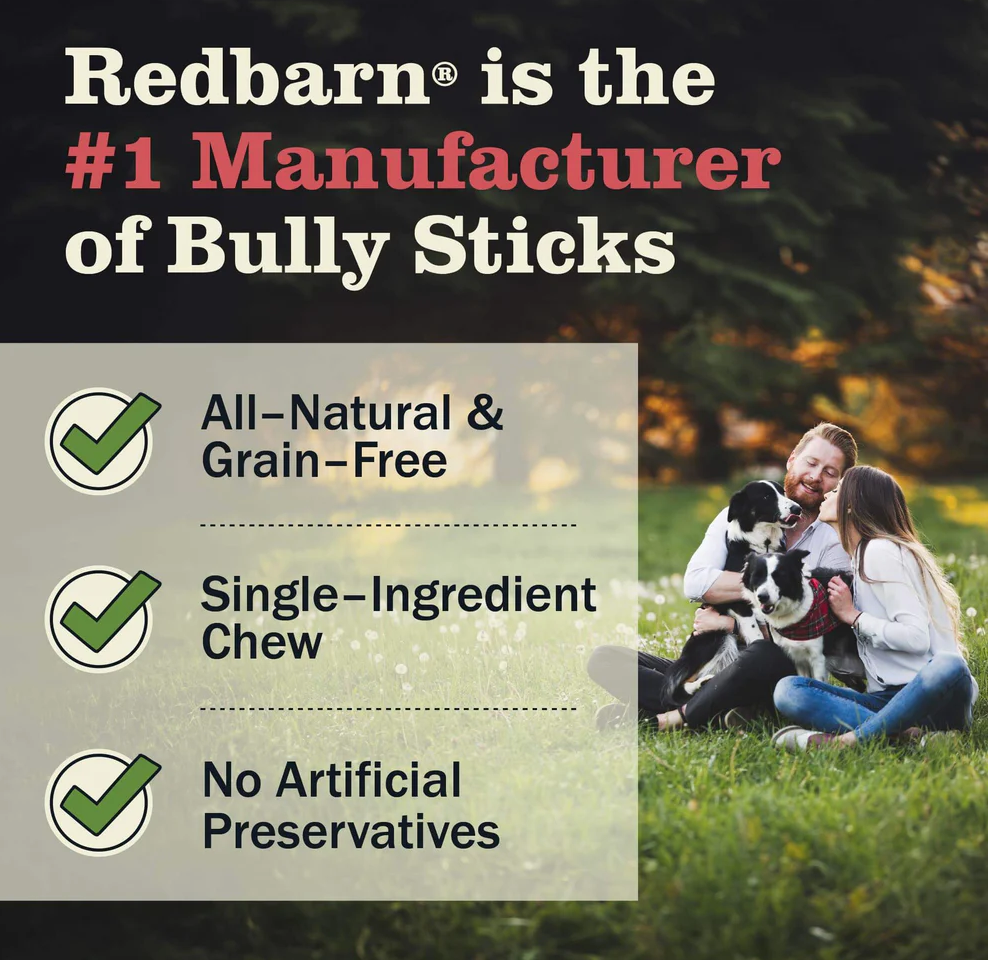 Redbarn® is the #1 Manufacturer of Bully Sticks

All–Natural & Grain–Free

Single–Ingredient Chew

No Artificial Preservatives